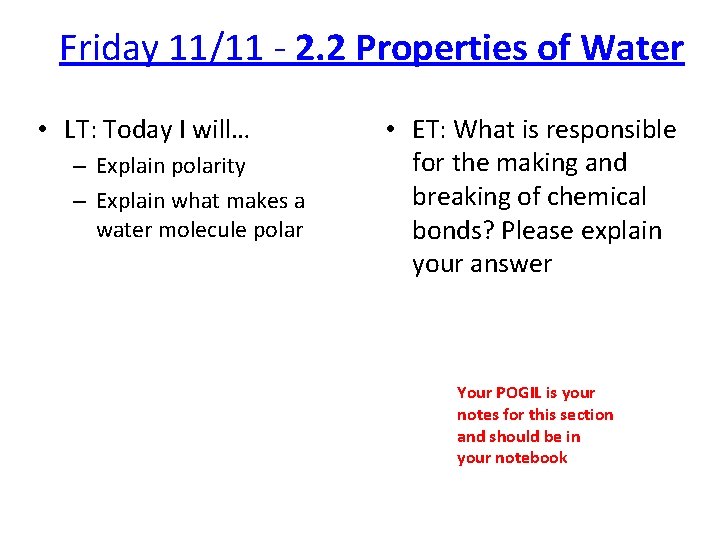 Friday 11/11 - 2.2 Properties of Water

• LT: Today I will…
– Explain polarity
– Explain what makes a water molecule polar

• ET: What is responsible for the making and breaking of chemical bonds? Please explain your answer

Your POGIL is your notes for this section and should be in your notebook